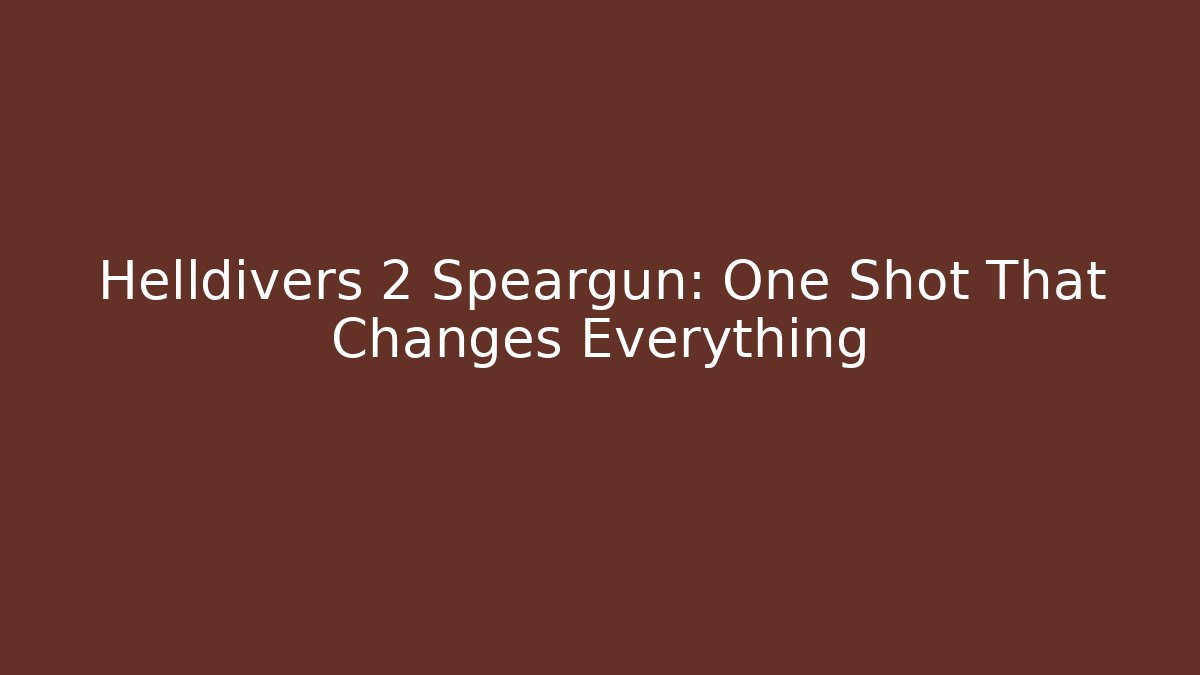 Helldivers 2 Speargun: One Shot That Changes Everything